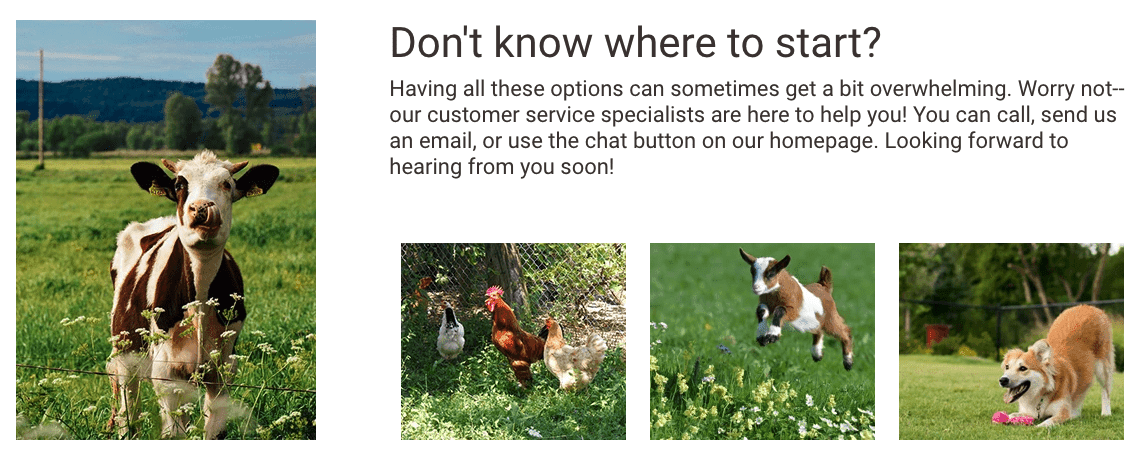 Don't know where to start?

Having all these options can sometimes get a bit overwhelming. Worry not--our customer service specialists are here to help you! You can call, send us an email, or use the chat button on our homepage. Looking forward to hearing from you soon!